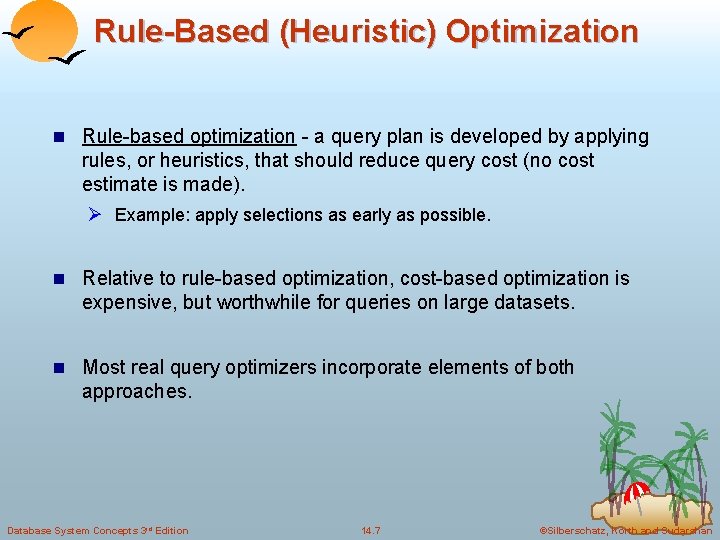 Rule-Based (Heuristic) Optimization

Rule-based optimization - a query plan is developed by applying rules, or heuristics, that should reduce query cost (no cost estimate is made).

Example: apply selections as early as possible.

Relative to rule-based optimization, cost-based optimization is expensive, but worthwhile for queries on large datasets.

Most real query optimizers incorporate elements of both approaches.

Database System Concepts 3rd Edition

14.7

©Silberschatz, Korth and Sudarshan